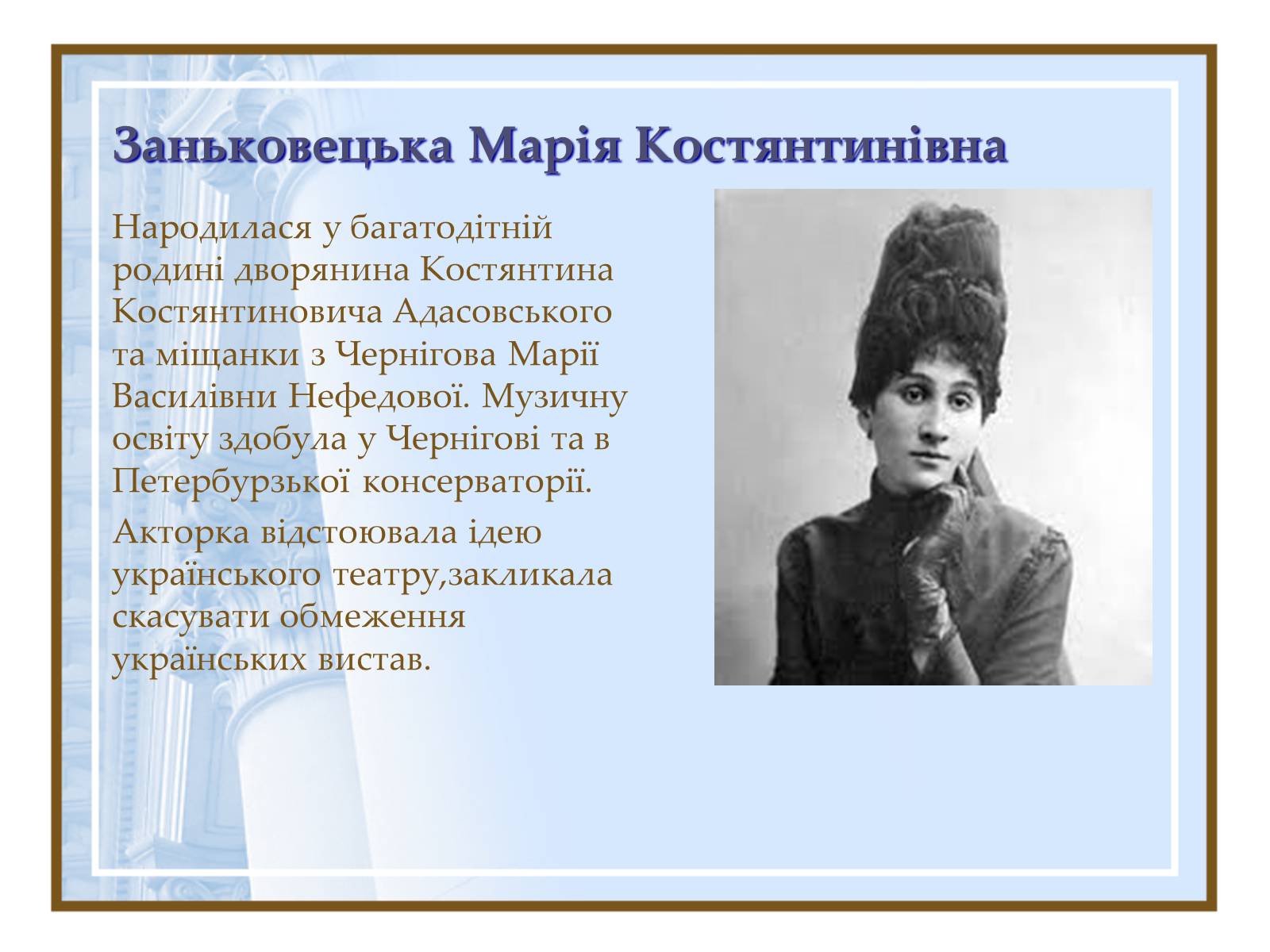 Заньковецька Марія Костянтинівна

Народилася у багатодітній родині дворянина Костянтина Костянтиновича Адасовського та міщанки з Чернігова Марії Василівни Нефедової. Музичну освіту здобула у Чернігові та в Петербурзької консерваторії.

Акторка відстоювала ідею українського театру,закликала скасувати обмеження українських вистав.